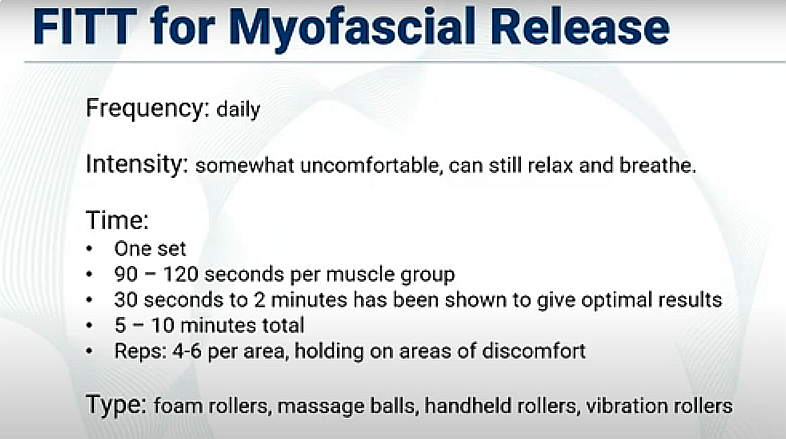 FITT for Myofascial Release

Frequency: daily

Intensity: somewhat uncomfortable, can still relax and breathe.

Time:
• One set
• 90 – 120 seconds per muscle group
• 30 seconds to 2 minutes has been shown to give optimal results
• 5 – 10 minutes total
• Reps: 4-6 per area, holding on areas of discomfort

Type: foam rollers, massage balls, handheld rollers, vibration rollers